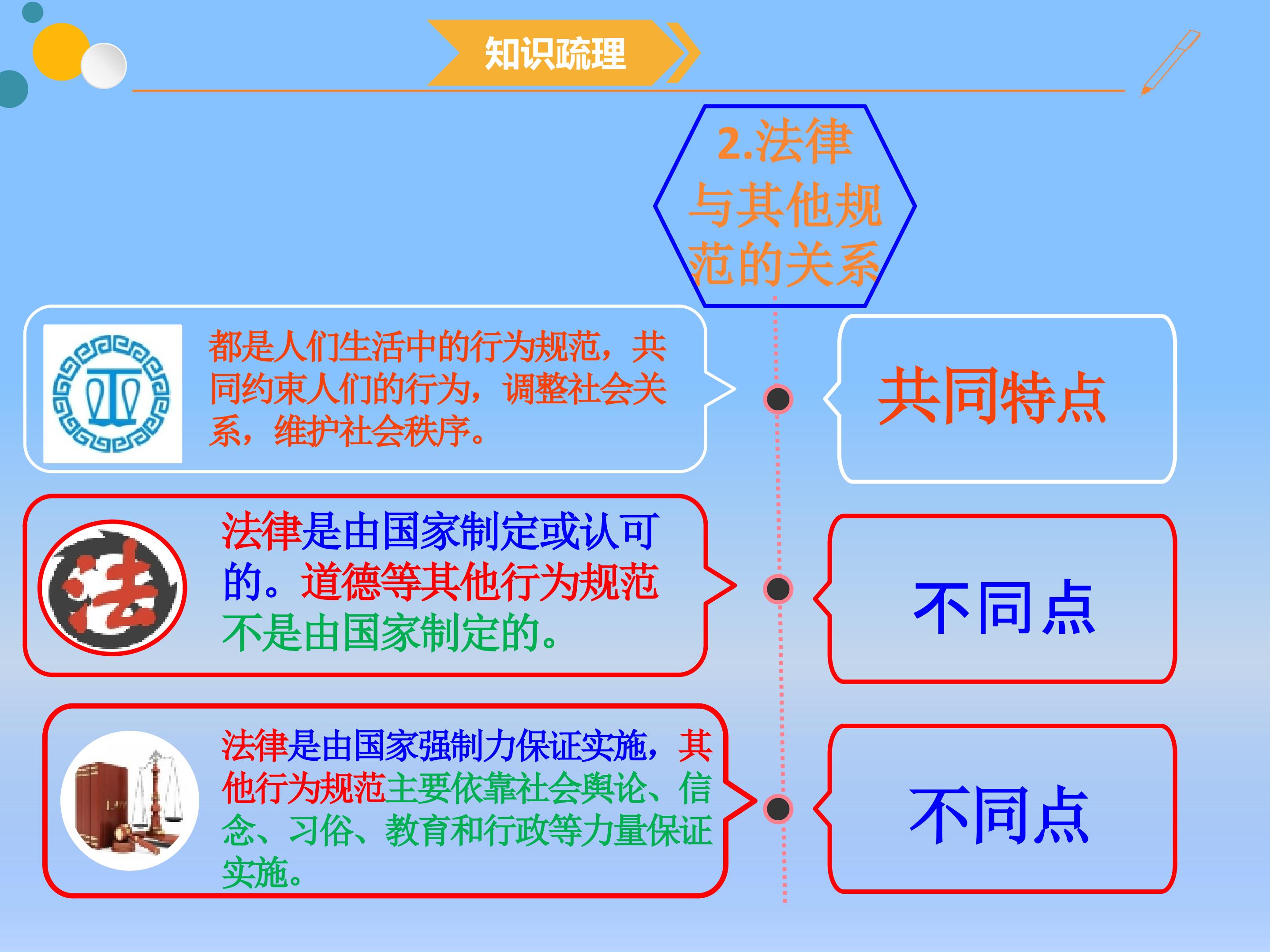 知识疏理

2.法律与其他规范的关系

都是人们生活中的行为规范，共同约束人们的行为，调整社会关系，维护社会秩序。

共同特点

法

法律是由国家制定或认可的。道德等其他行为规范不是由国家制定的。

不同点

法律是由国家强制力保证实施，其他行为规范主要依靠社会舆论、信念、习俗、教育和行政等力量保证实施。

不同点